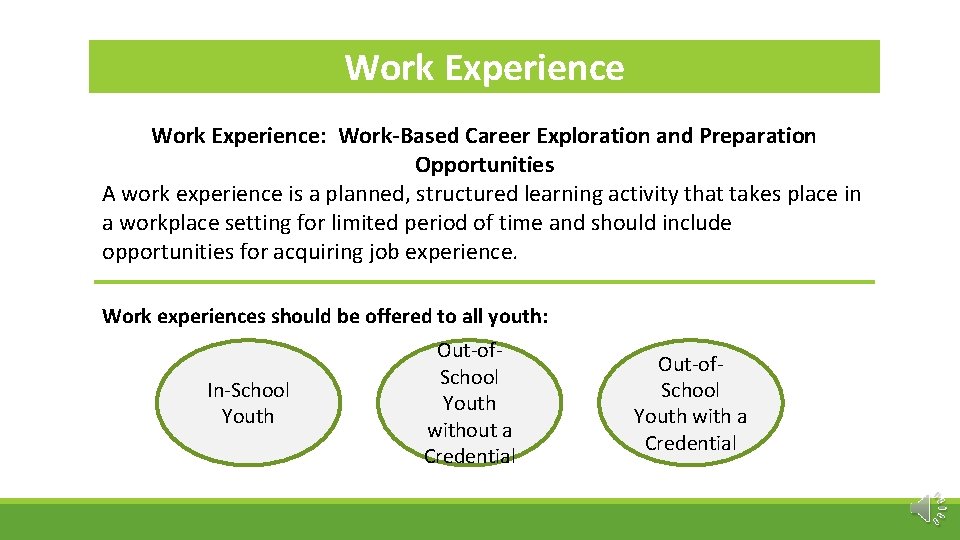 Work Experience

Work Experience: Work-Based Career Exploration and Preparation Opportunities
A work experience is a planned, structured learning activity that takes place in a workplace setting for limited period of time and should include opportunities for acquiring job experience.

Work experiences should be offered to all youth:

In-School Youth

Out-of-School Youth without a Credential

Out-of-School Youth with a Credential